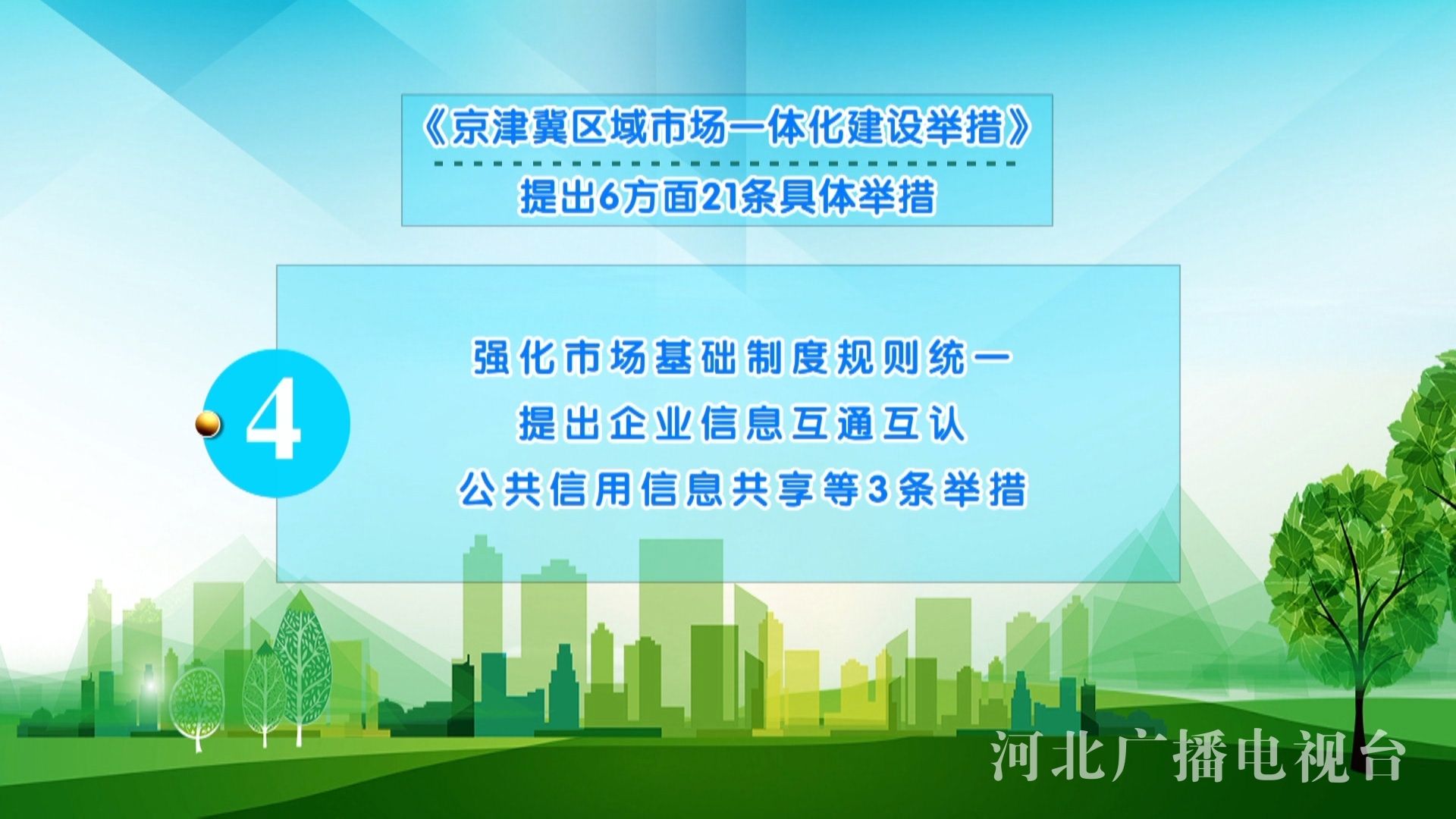 《京津冀区域市场一体化建设举措》

提出6方面21条具体举措

4

强化市场基础制度规则统一
提出企业信息互通互认
公共信用信息共享等3条举措

河北广播电视台